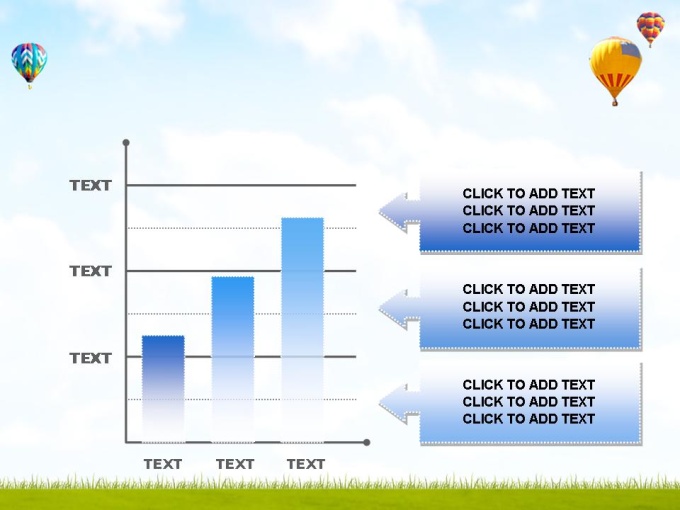 TEXT

TEXT

TEXT

TEXT TEXT TEXT

CLICK TO ADD TEXT
CLICK TO ADD TEXT
CLICK TO ADD TEXT

CLICK TO ADD TEXT
CLICK TO ADD TEXT
CLICK TO ADD TEXT

CLICK TO ADD TEXT
CLICK TO ADD TEXT
CLICK TO ADD TEXT